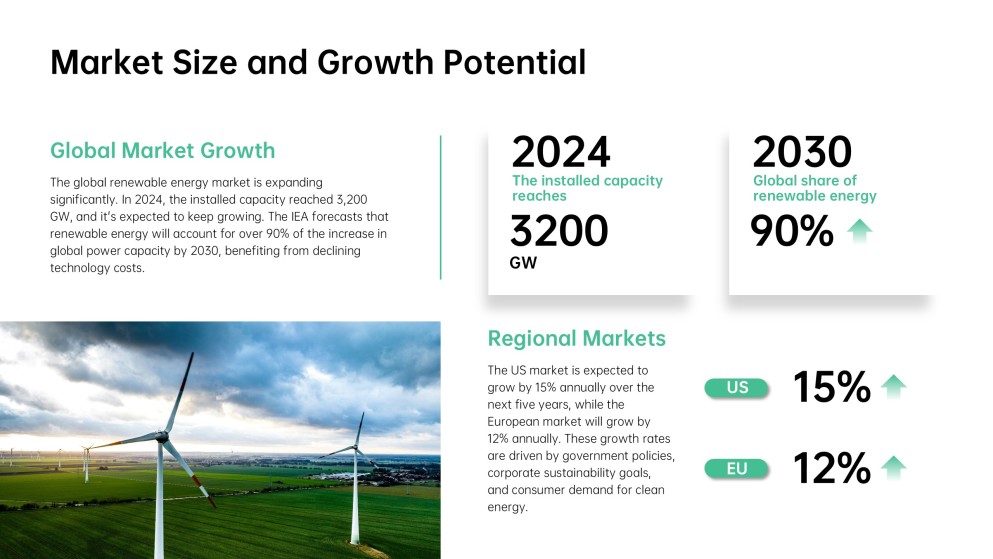 Market Size and Growth Potential

Global Market Growth

The global renewable energy market is expanding significantly. In 2024, the installed capacity reached 3,200 GW, and it's expected to keep growing. The IEA forecasts that renewable energy will account for over 90% of the increase in global power capacity by 2030, benefiting from declining technology costs.

2024
The installed capacity reaches
3200
GW

2030
Global share of renewable energy
90%

Regional Markets

The US market is expected to grow by 15% annually over the next five years, while the European market will grow by 12% annually. These growth rates are driven by government policies, corporate sustainability goals, and consumer demand for clean energy.

US
15%

EU
12%